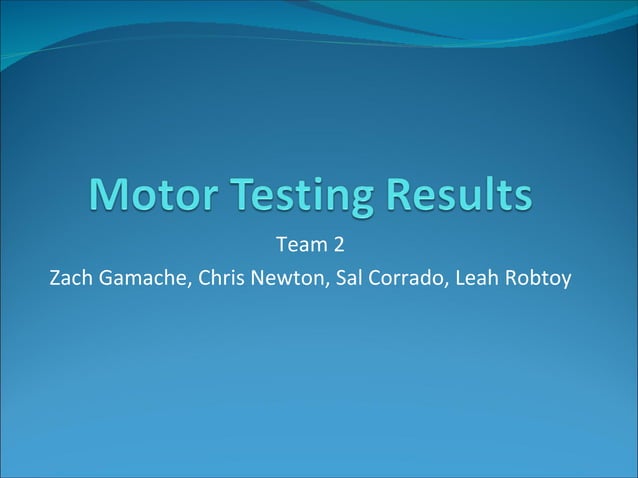 Motor Testing Results

Team 2

Zach Gamache, Chris Newton, Sal Corrado, Leah Robtoy